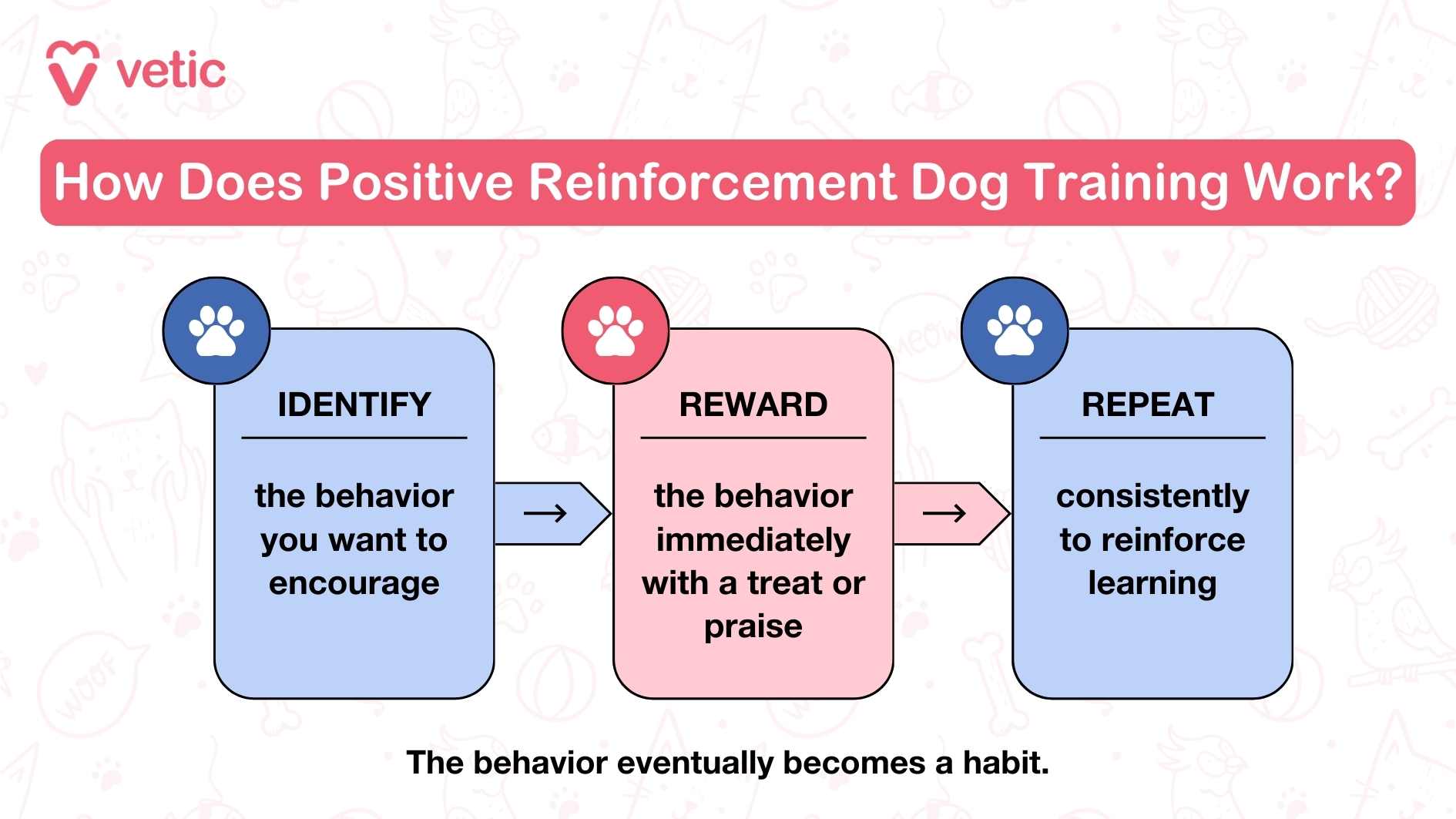 vetic

How Does Positive Reinforcement Dog Training Work?

IDENTIFY

the behavior you want to encourage

→

REWARD

the behavior immediately with a treat or praise

→

REPEAT

consistently to reinforce learning

The behavior eventually becomes a habit.